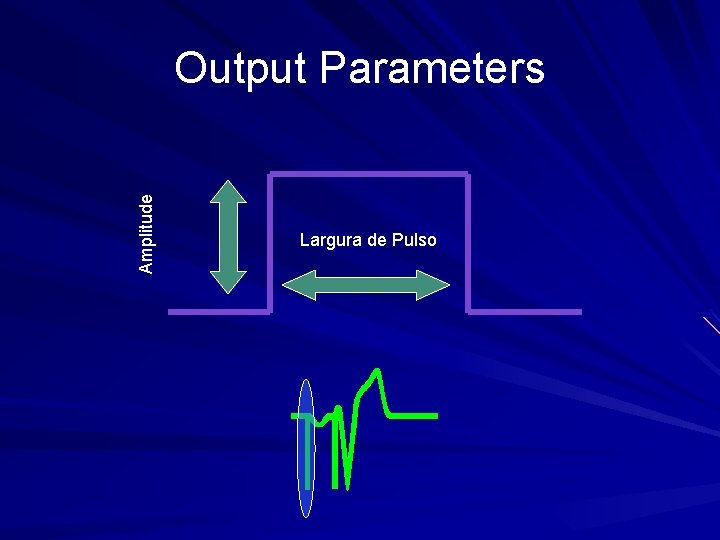 Output Parameters

Amplitude

Largura de Pulso